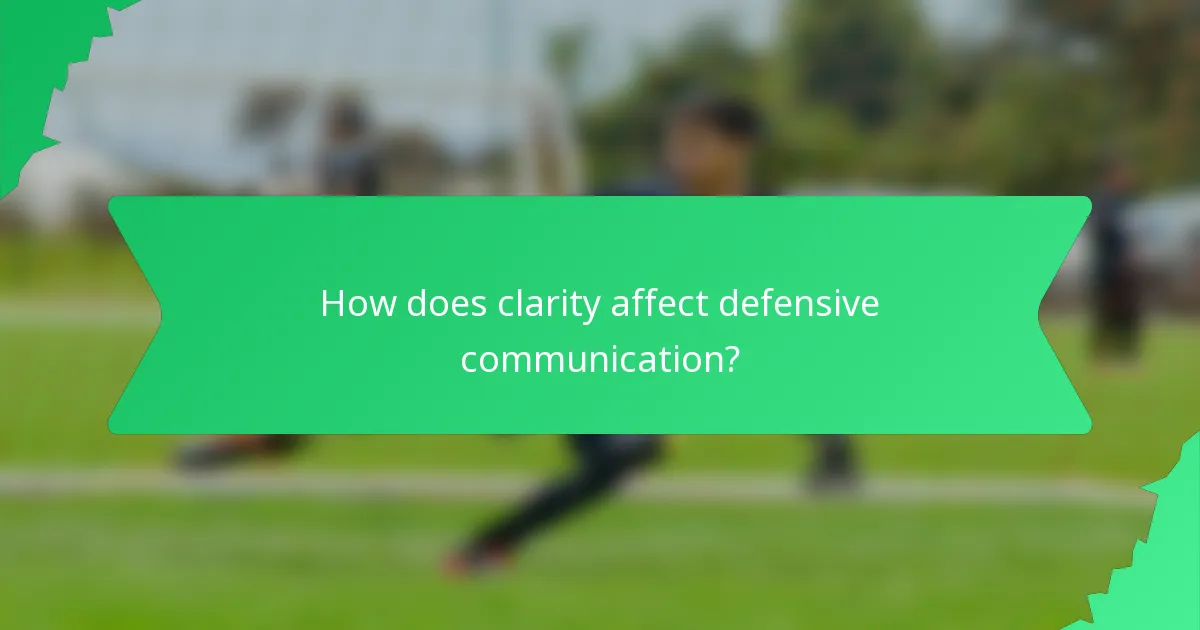 How does clarity affect defensive communication?